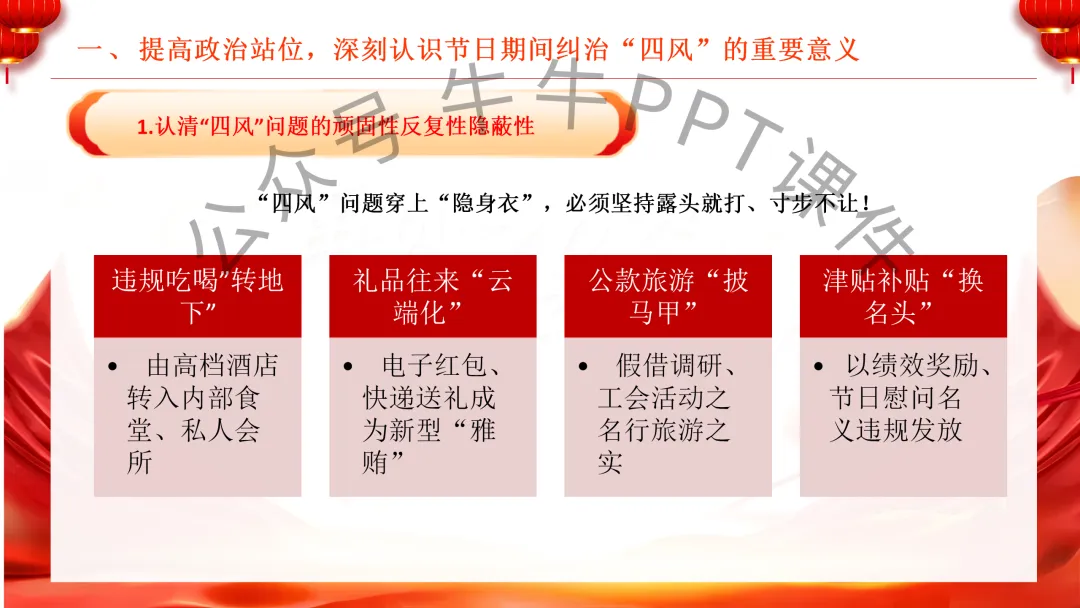 一、提高政治站位，深刻认识节日期间纠治“四风”的重要意义

1.认清“四风”问题的顽固性反复性隐蔽性

公众号 牛牛PPT课件

“四风”问题穿上“隐身衣”，必须坚持露头就打、寸步不让！

违规吃喝”转地下”

• 由高档酒店转入内部食堂、私人会所

礼品往来“云端化”

• 电子红包、快递送礼成为新型“雅贿”

公款旅游“披马甲”

• 假借调研、工会活动之名行旅游之实

津贴补贴“换名头”

• 以绩效奖励、节日慰问名义违规发放